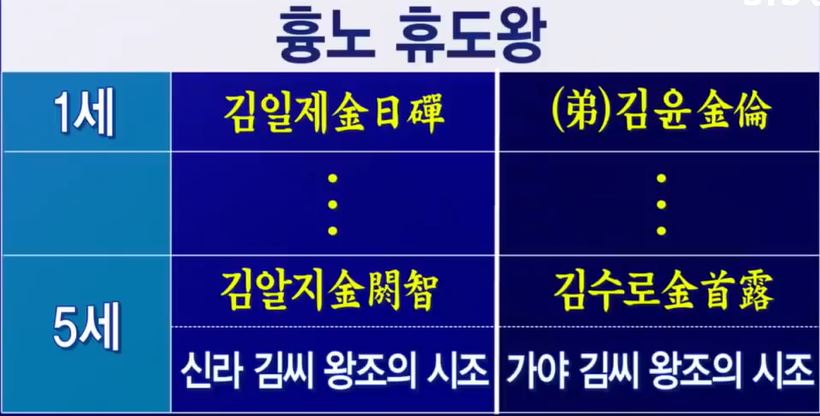 흉노 휴도왕

| 1세 | 김일제金日磾 | (弟)김윤金倫 |
|---|---|---|
| | ⋮ | ⋮ |
| 5세 | 김알지金閼智 | 김수로金首露 |
| | 신라 김씨 왕조의 시조 | 가야 김씨 왕조의 시조 |